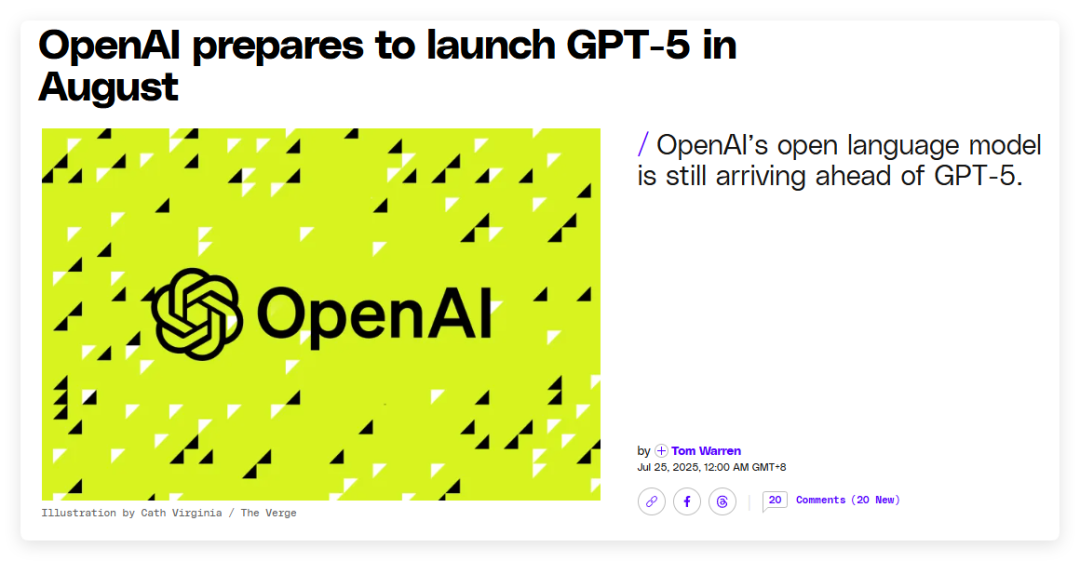 OpenAI prepares to launch GPT-5 in August

OpenAI

Illustration by Cath Virginia / The Verge

/ OpenAI's open language model is still arriving ahead of GPT-5.

by Tom Warren
Jul 25, 2025, 12:00 AM GMT+8

20 Comments (20 New)